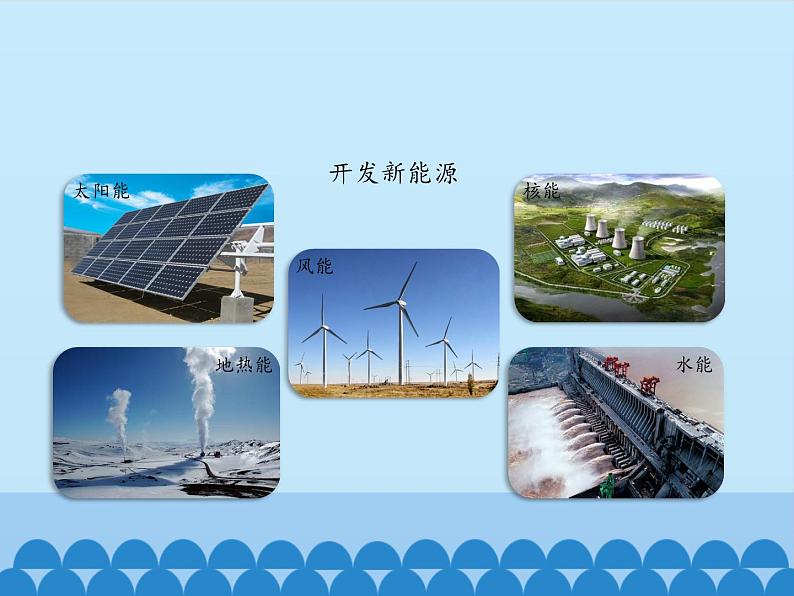 开发新能源

太阳能

核能

风能

地热能

水能